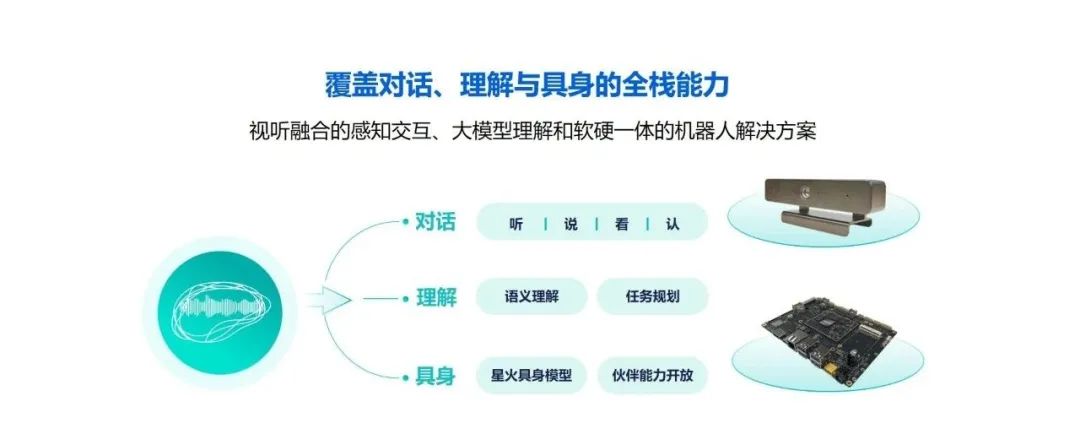 覆盖对话、理解与具身的全栈能力

视听融合的感知交互、大模型理解和软硬一体的机器人解决方案

对话

听 | 说 | 看 | 认

理解

语义理解

任务规划

具身

星火具身模型

伙伴能力开放